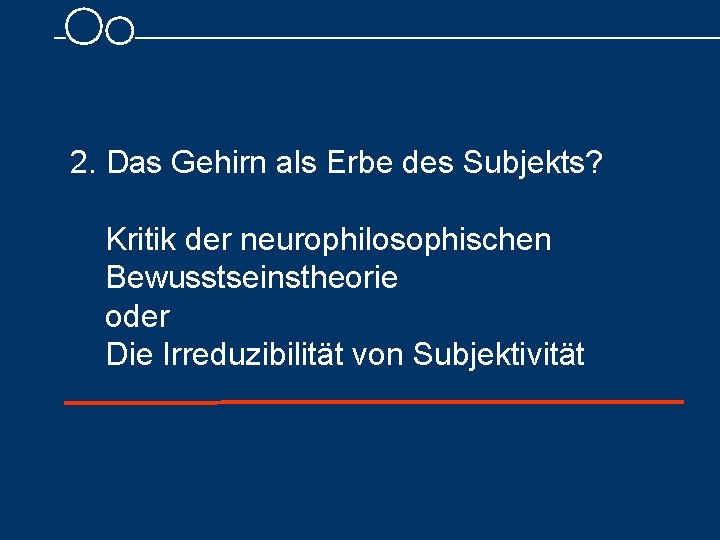 2. Das Gehirn als Erbe des Subjekts?

Kritik der neurophilosophischen Bewusstseinstheorie
oder
Die Irreduzibilität von Subjektivität